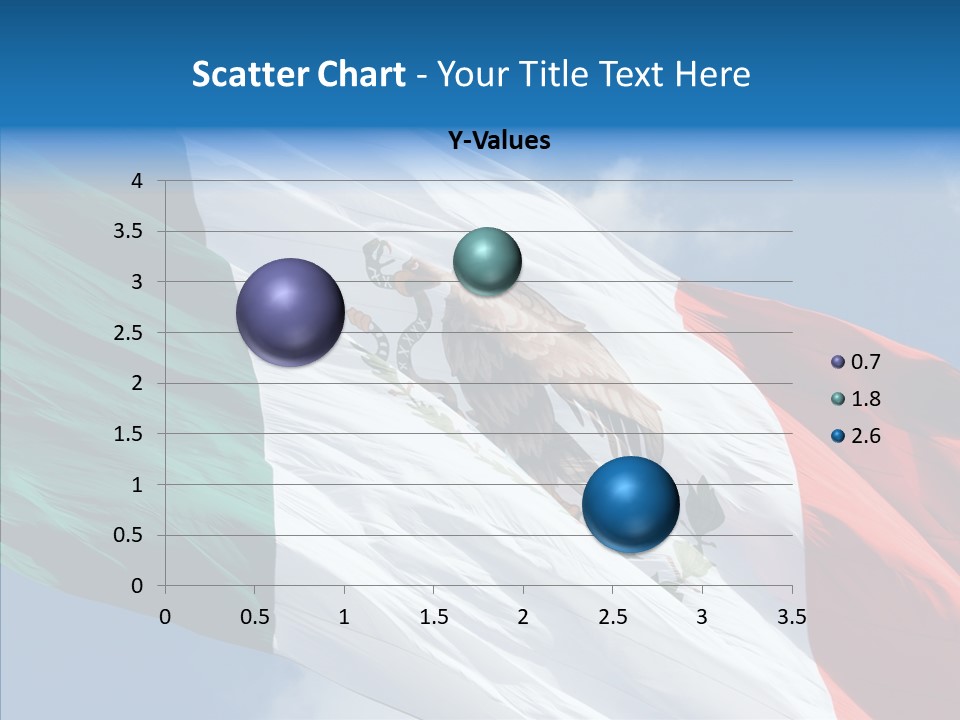 Scatter Chart - Your Title Text Here

Y-Values

4
3.5
3
2.5
2
1.5
1
0.5
0

0 0.5 1 1.5 2 2.5 3 3.5

0.7
1.8
2.6